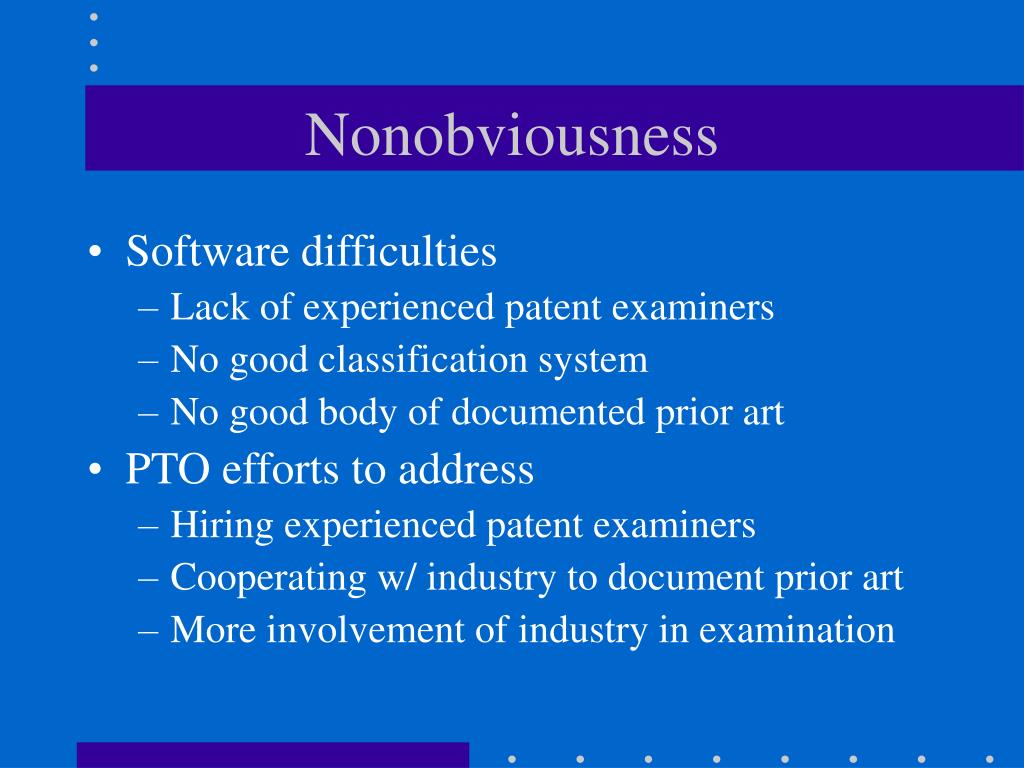 Nonobviousness

• Software difficulties
– Lack of experienced patent examiners
– No good classification system
– No good body of documented prior art
• PTO efforts to address
– Hiring experienced patent examiners
– Cooperating w/ industry to document prior art
– More involvement of industry in examination